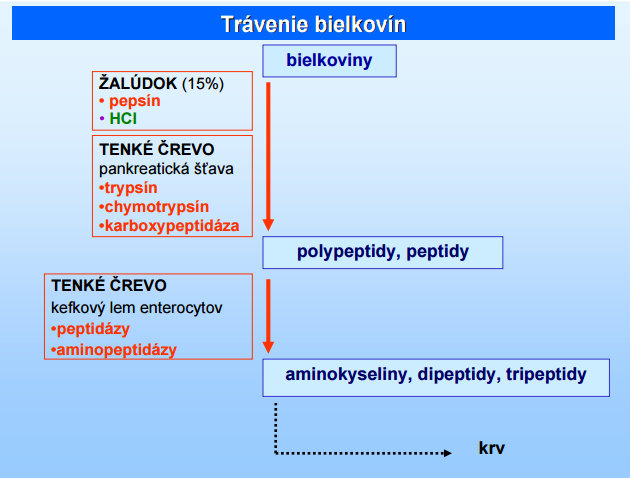 Trávenie bielkovín

bielkoviny

ŽALÚDOK (15%)
• pepsín
• HCl

TENKÉ ČREVO
pankreatická šťava
•trypsín
•chymotrypsín
•karboxypeptidáza

polypeptidy, peptidy

TENKÉ ČREVO
kefkový lem enterocytov
•peptidázy
•aminopeptidázy

aminokyseliny, dipeptidy, tripeptidy

krv